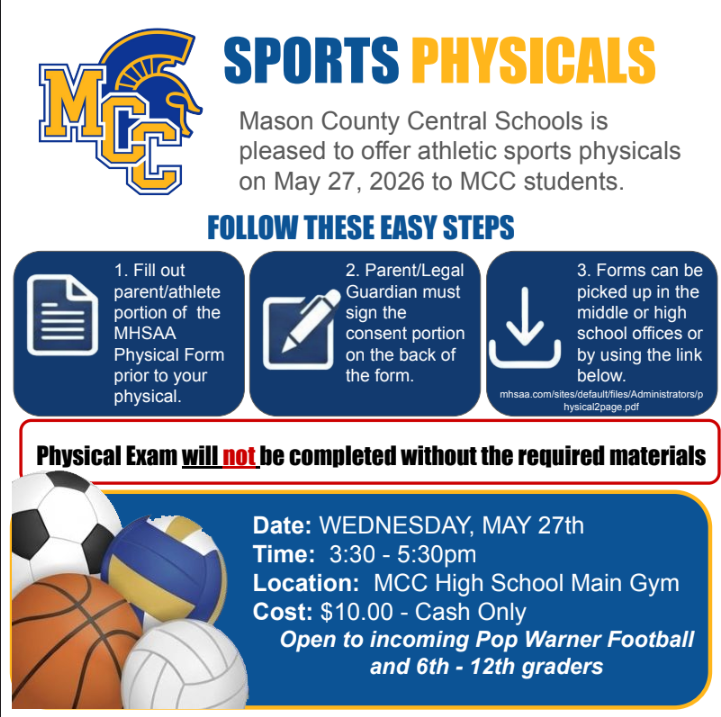 MCC

SPORTS PHYSICALS

Mason County Central Schools is pleased to offer athletic sports physicals on May 27, 2026 to MCC students.

FOLLOW THESE EASY STEPS

1. Fill out parent/athlete portion of the MHSAA Physical Form prior to your physical.

2. Parent/Legal Guardian must sign the consent portion on the back of the form.

3. Forms can be picked up in the middle or high school offices or by using the link below.
mhsaa.com/sites/default/files/Administrators/physical2page.pdf

Physical Exam will not be completed without the required materials

Date: WEDNESDAY, MAY 27th
Time: 3:30 - 5:30pm
Location: MCC High School Main Gym
Cost: $10.00 - Cash Only
Open to incoming Pop Warner Football and 6th - 12th graders